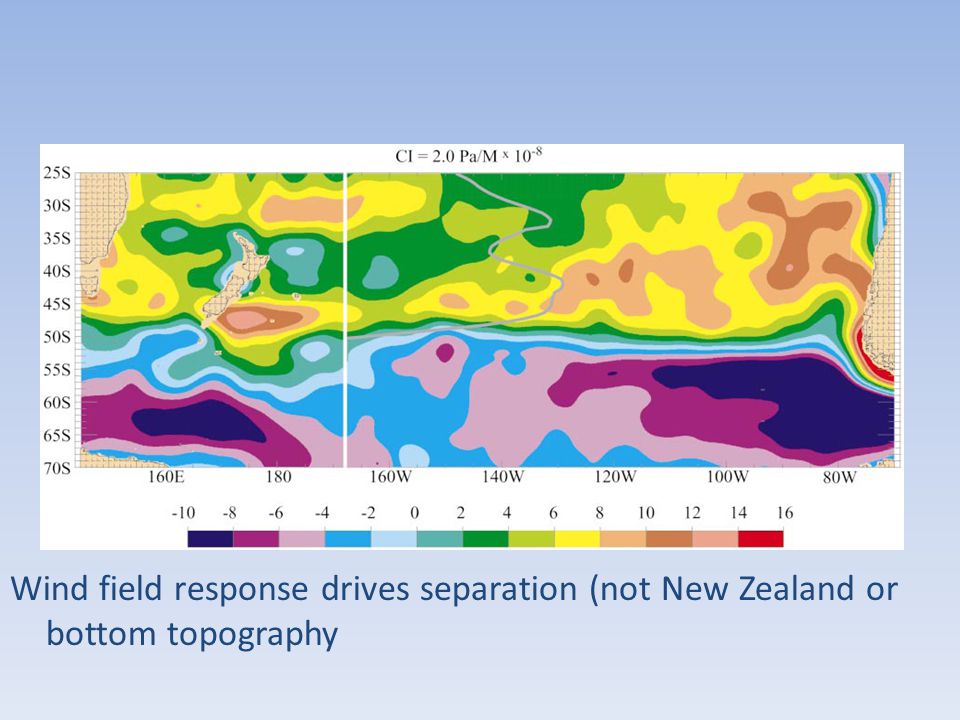 CI = 2.0 Pa/M $\times 10^{-8}$

25S
30S
35S
40S
45S
50S
55S
60S
65S
70S

160E 180 160W 140W 120W 100W 80W

-10 -8 -6 -4 -2 0 2 4 6 8 10 12 14 16

Wind field response drives separation (not New Zealand or bottom topography